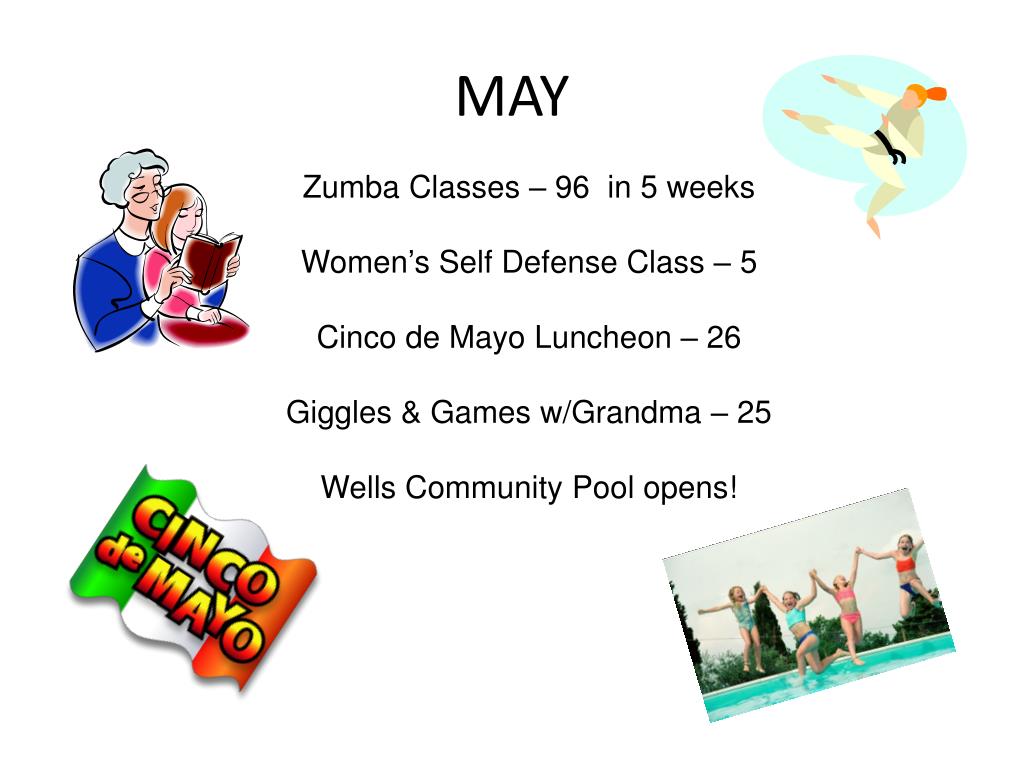 MAY

Zumba Classes – 96 in 5 weeks

Women's Self Defense Class – 5

Cinco de Mayo Luncheon – 26

Giggles & Games w/Grandma – 25

Wells Community Pool opens!

CINCO de MAYO